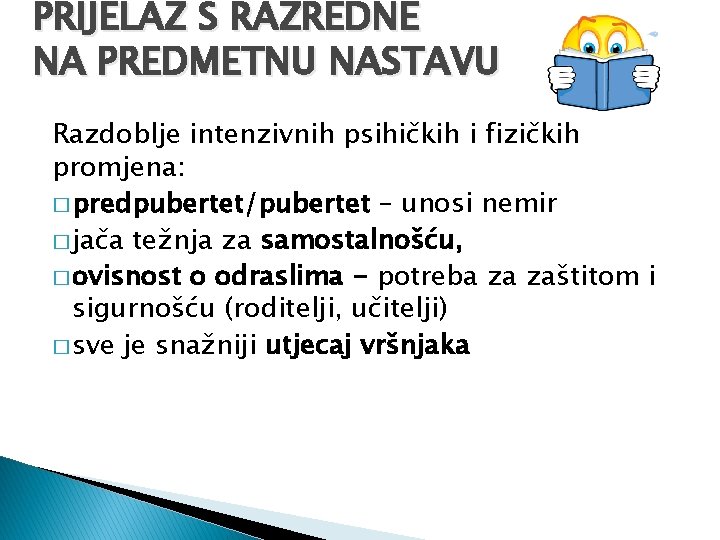 PRIJELAZ S RAZREDNE NA PREDMETNU NASTAVU

Razdoblje intenzivnih psihičkih i fizičkih promjena:

□ predpubertet/pubertet – unosi nemir

□ jača težnja za samostalnošću,

□ ovisnost o odraslima - potreba za zaštitom i sigurnošću (roditelji, učitelji)

□ sve je snažniji utjecaj vršnjaka